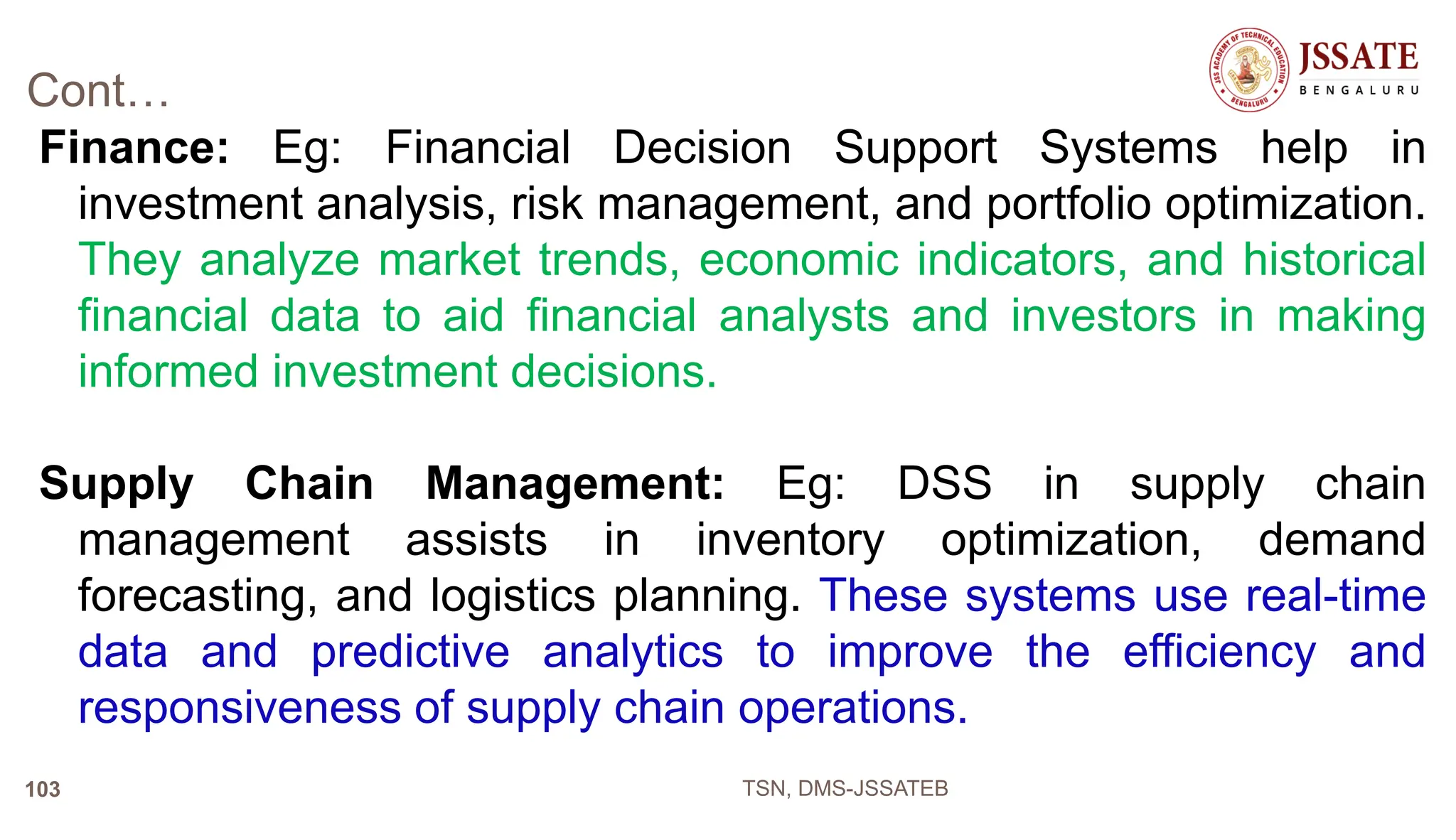 Cont…

JSS ACADEMY OF TECHNICAL EDUCATION BENGALURU

JSSATE
BENGALURU

Finance: Eg: Financial Decision Support Systems help in investment analysis, risk management, and portfolio optimization. They analyze market trends, economic indicators, and historical financial data to aid financial analysts and investors in making informed investment decisions.

Supply Chain Management: Eg: DSS in supply chain management assists in inventory optimization, demand forecasting, and logistics planning. These systems use real-time data and predictive analytics to improve the efficiency and responsiveness of supply chain operations.

103

TSN, DMS-JSSATEB